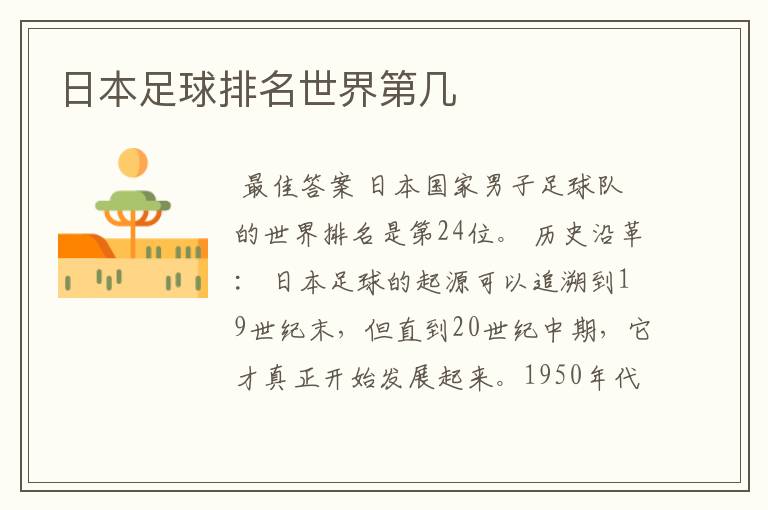 日本足球排名世界第几

最佳答案 日本国家男子足球队的世界排名是第24位。 历史沿革： 日本足球的起源可以追溯到19世纪末，但直到20世纪中期，它才真正开始发展起来。1950年代